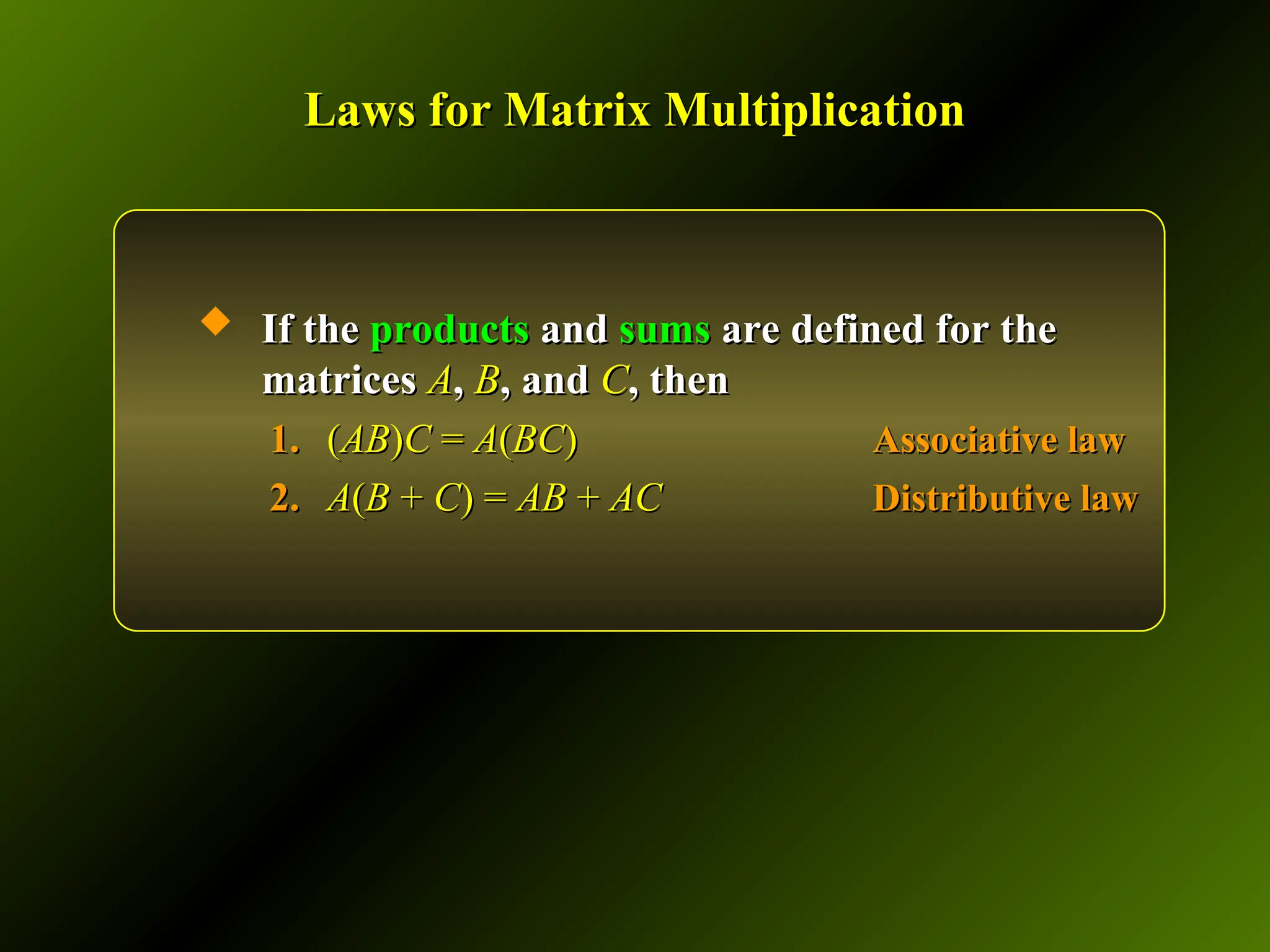 Laws for Matrix Multiplication

◆ If the products and sums are defined for the matrices $A$, $B$, and $C$, then

1. $(AB)C = A(BC)$ Associative law

2. $A(B + C) = AB + AC$ Distributive law